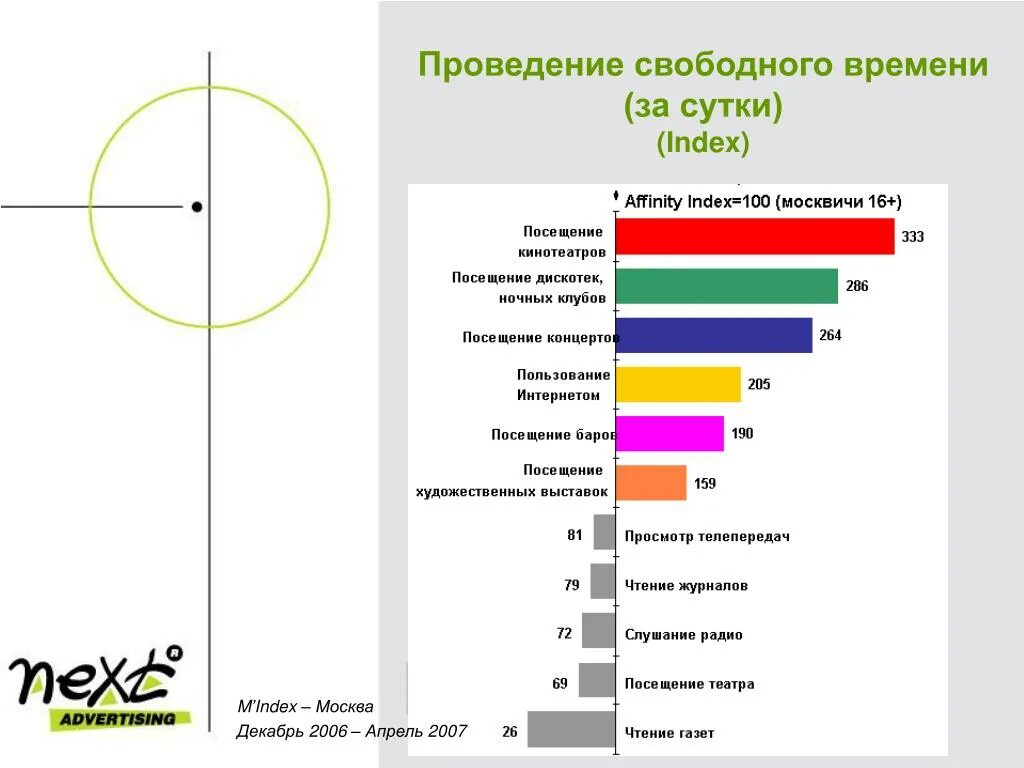 Проведение свободного времени (за сутки) (Index)

Affinity Index=100 (москвичи 16+)

Посещение кинотеатров 333
Посещение дискотек, ночных клубов 286
Посещение концертов 264
Пользование Интернетом 205
Посещение баров 190
Посещение художественных выставок 159
81 Просмотр телепередач
79 Чтение журналов
72 Слушание радио
69 Посещение театра
26 Чтение газет

next ADVERTISING

M'Index – Москва
Декабрь 2006 – Апрель 2007